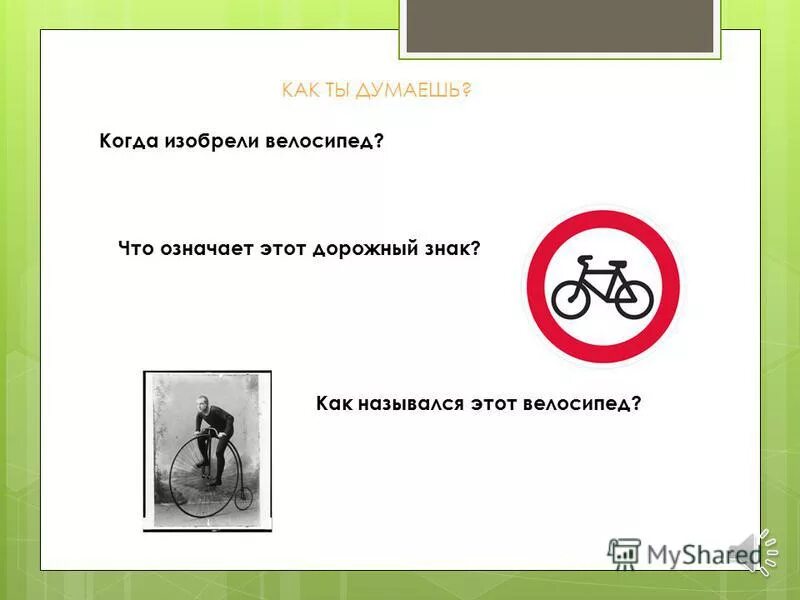 КАК ТЫ ДУМАЕШЬ?

Когда изобрели велосипед?

Что означает этот дорожный знак?

Как назывался этот велосипед?

MyShared